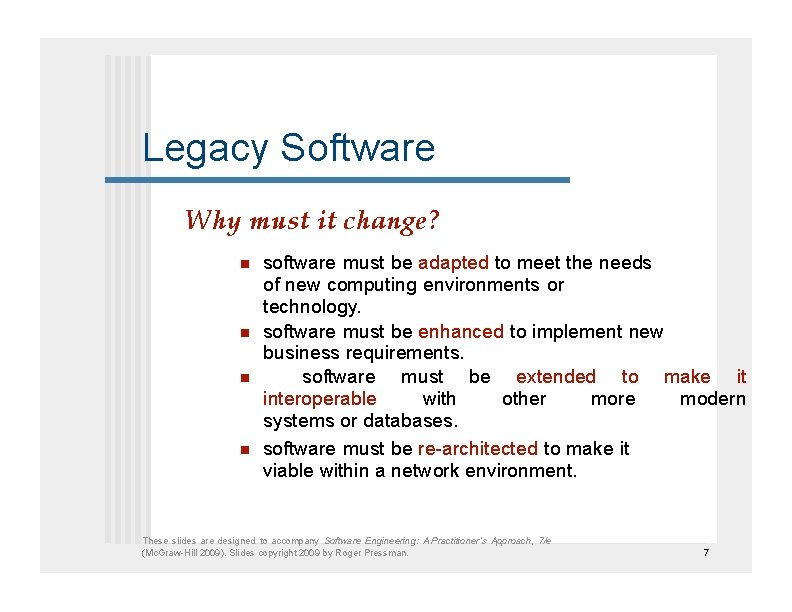 Legacy Software

Why must it change?

- software must be adapted to meet the needs of new computing environments or technology.
- software must be enhanced to implement new business requirements.
- software must be extended to make it interoperable with other more modern systems or databases.
- software must be re-architected to make it viable within a network environment.

These slides are designed to accompany Software Engineering: A Practitioner's Approach, 7/e (McGraw-Hill 2009). Slides copyright 2009 by Roger Pressman.

7